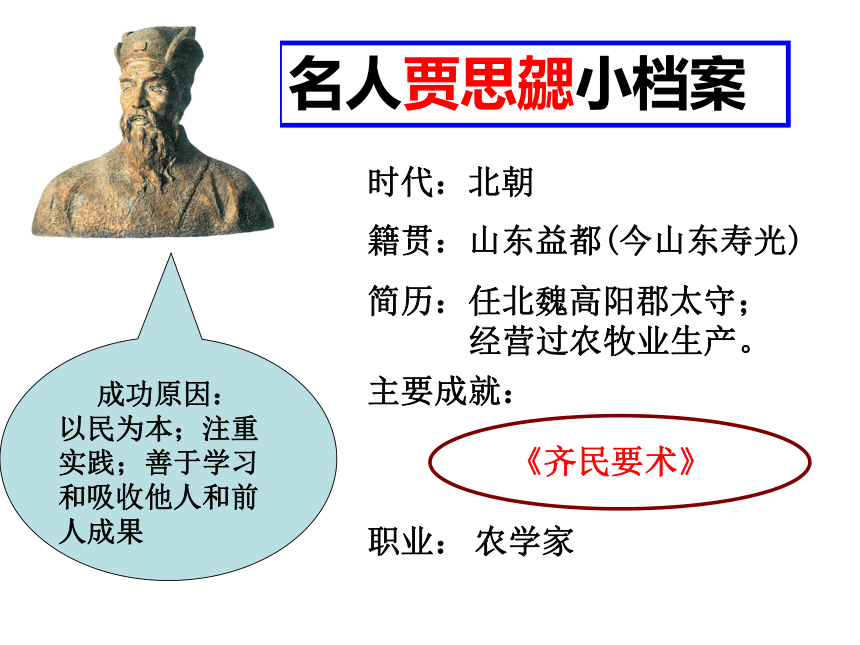 名人贾思勰小档案

时代：北朝

籍贯：山东益都(今山东寿光)

简历：任北魏高阳郡太守；经营过农牧业生产。

主要成就：

《齐民要术》

职业： 农学家

成功原因：以民为本；注重实践；善于学习和吸收他人和前人成果